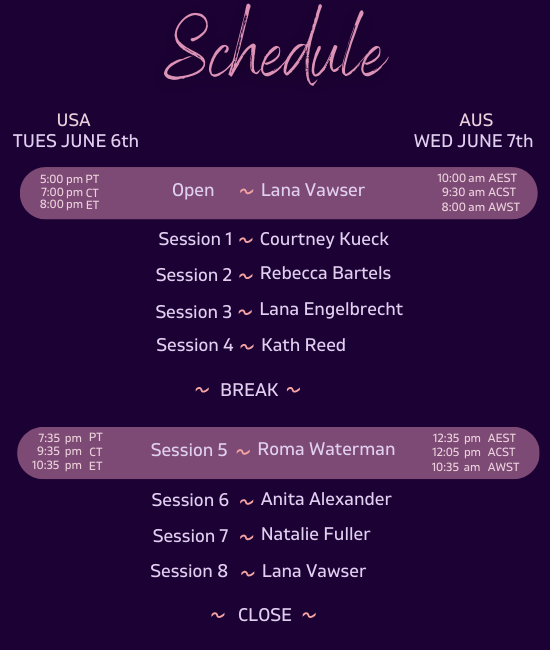 Schedule

USA
TUES JUNE 6th

AUS
WED JUNE 7th

5:00 pm PT
7:00 pm CT
8:00 pm ET

Open ~ Lana Vawser

10:00 am AEST
9:30 am ACST
8:00 am AWST

Session 1 ~ Courtney Kueck

Session 2 ~ Rebecca Bartels

Session 3 ~ Lana Engelbrecht

Session 4 ~ Kath Reed

~ BREAK ~

7:35 pm PT
9:35 pm CT
10:35 pm ET

Session 5 ~ Roma Waterman

12:35 pm AEST
12:05 pm ACST
10:35 am AWST

Session 6 ~ Anita Alexander

Session 7 ~ Natalie Fuller

Session 8 ~ Lana Vawser

~ CLOSE ~